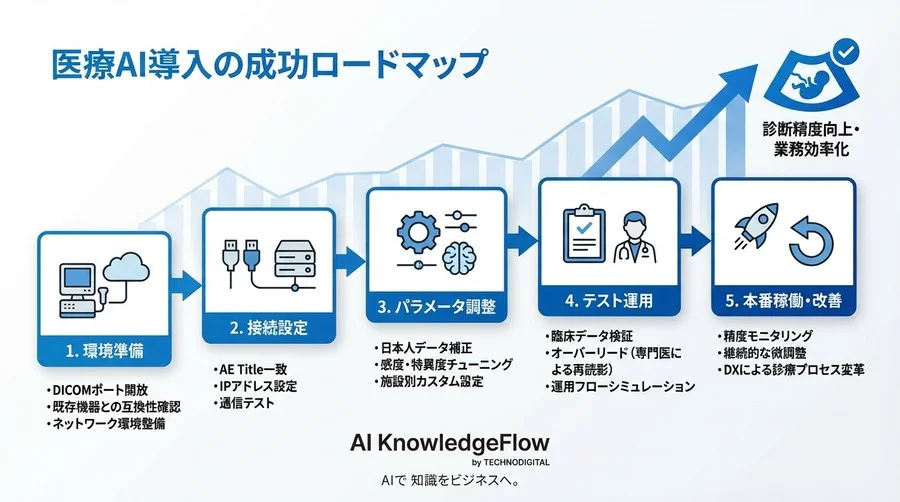 医療AI導入の成功ロードマップ

診断精度向上・業務効率化

1. 環境準備
・DICOMポート開放
・既存機器との互換性確認
・ネットワーク環境整備

2. 接続設定
・AE Title一致
・IPアドレス設定
・通信テスト

3. パラメータ調整
・日本人データ補正
・感度・特異度チューニング
・施設別カスタム設定

4. テスト運用
・臨床データ検証
・オーバーリード（専門医による再読影）
・運用フローシミュレーション

5. 本番稼働・改善
・精度モニタリング
・継続的な微調整
・DXによる診療プロセス変革

AI KnowledgeFlow
by TECHNODIGITAL
AIで 知識をビジネスへ。